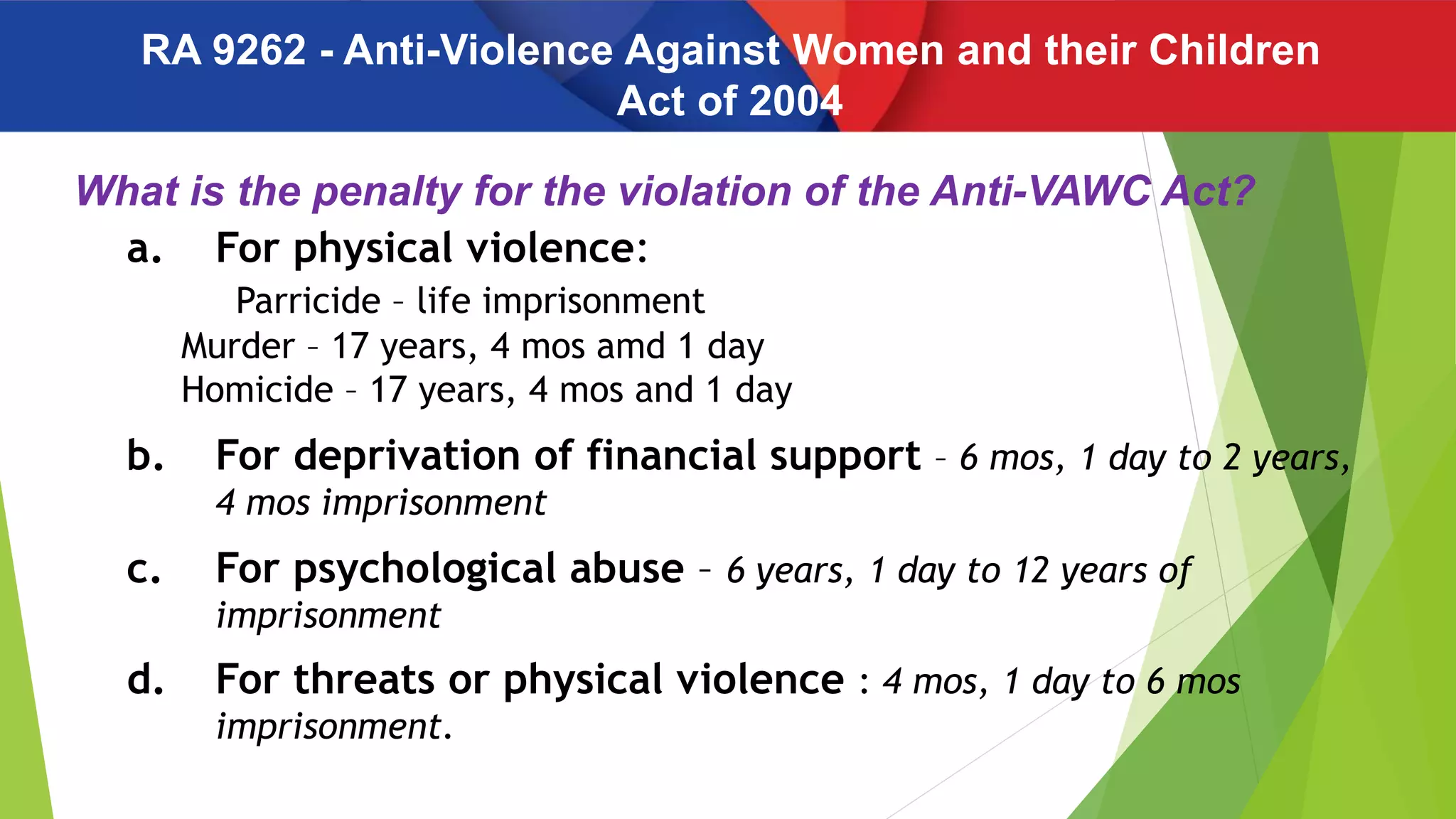 RA 9262 - Anti-Violence Against Women and their Children Act of 2004

What is the penalty for the violation of the Anti-VAWC Act?

a. For physical violence:
Parricide – life imprisonment
Murder – 17 years, 4 mos amd 1 day
Homicide – 17 years, 4 mos and 1 day

b. For deprivation of financial support – 6 mos, 1 day to 2 years, 4 mos imprisonment

c. For psychological abuse – 6 years, 1 day to 12 years of imprisonment

d. For threats or physical violence : 4 mos, 1 day to 6 mos imprisonment.